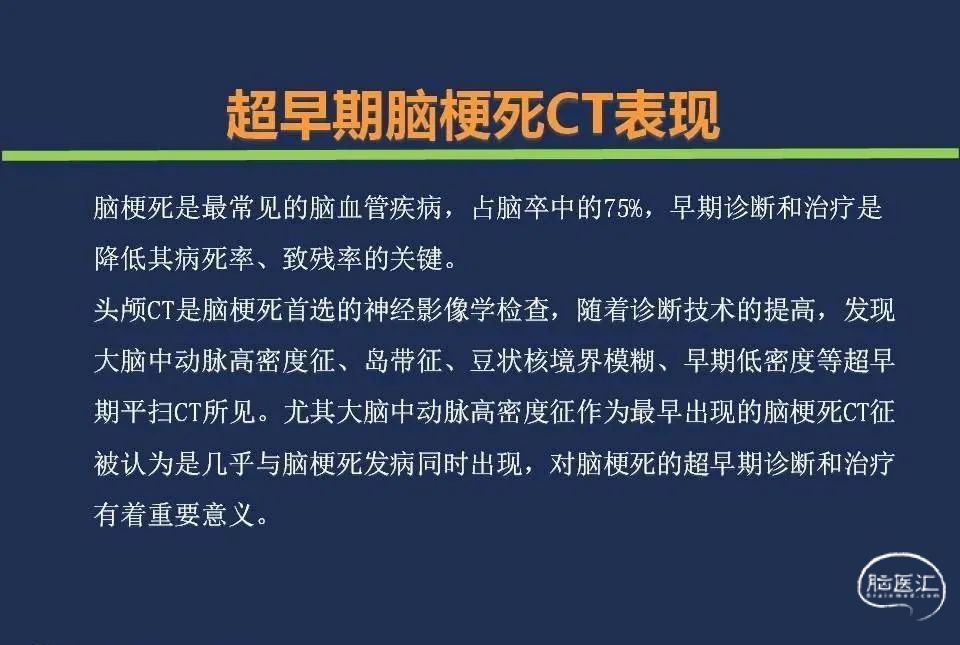 超早期脑梗死CT表现

脑梗死是最常见的脑血管疾病，占脑卒中的75%，早期诊断和治疗是降低其病死率、致残率的关键。

头颅CT是脑梗死首选的神经影像学检查，随着诊断技术的提高，发现大脑中动脉高密度征、岛带征、豆状核境界模糊、早期低密度等超早期平扫CT所见。尤其大脑中动脉高密度征作为最早出现的脑梗死CT征被认为是几乎与脑梗死发病同时出现，对脑梗死的超早期诊断和治疗有着重要意义。

脑医汇
Brainmed.com